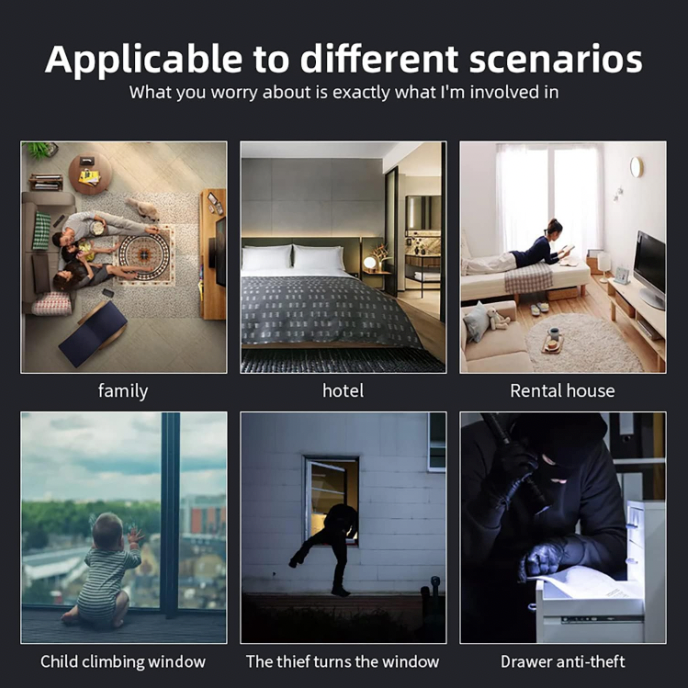 Applicable to different scenarios
What you worry about is exactly what I'm involved in

family

hotel

Rental house

Child climbing window

The thief turns the window

Drawer anti-theft